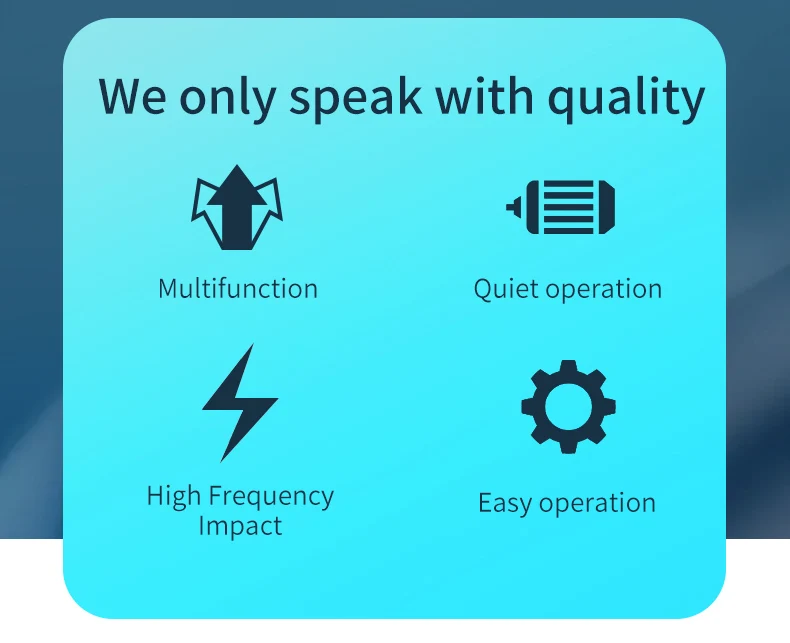 We only speak with quality

Multifunction

Quiet operation

High Frequency Impact

Easy operation